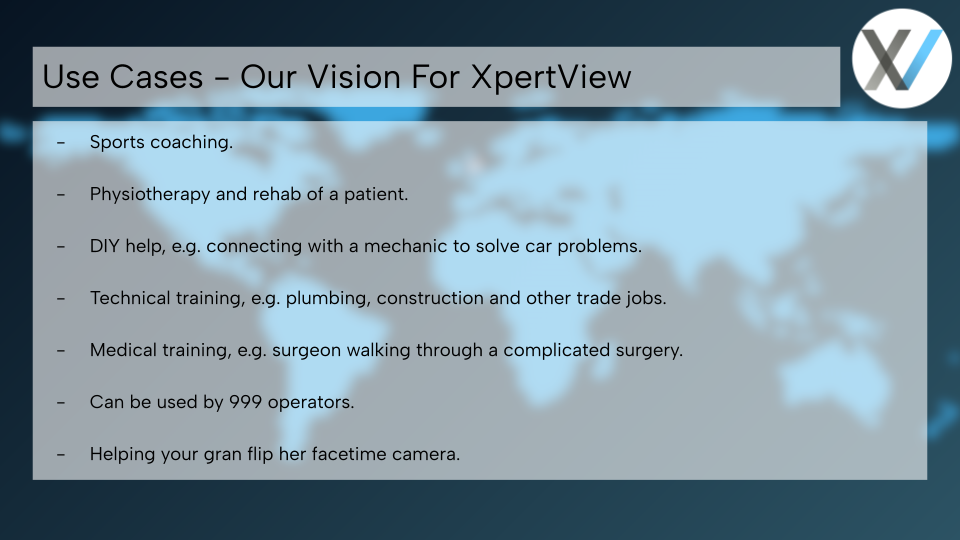 Use Cases – Our Vision For XpertView

– Sports coaching.

– Physiotherapy and rehab of a patient.

– DIY help, e.g. connecting with a mechanic to solve car problems.

– Technical training, e.g. plumbing, construction and other trade jobs.

– Medical training, e.g. surgeon walking through a complicated surgery.

– Can be used by 999 operators.

– Helping your gran flip her facetime camera.